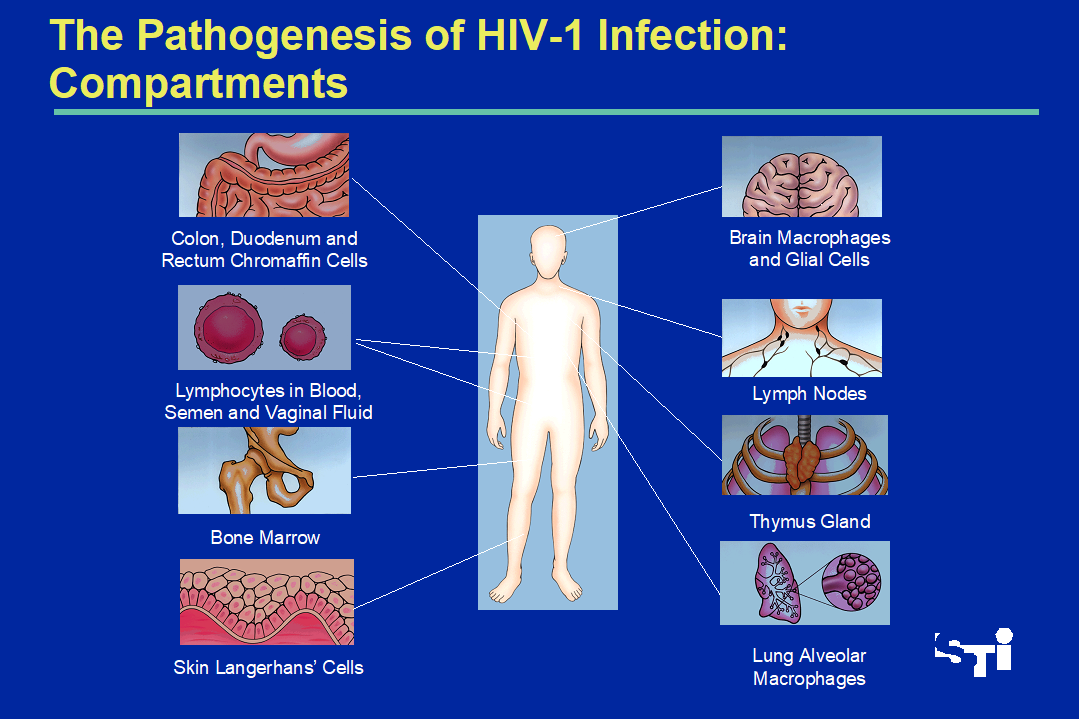 The Pathogenesis of HIV-1 Infection: Compartments

Colon, Duodenum and Rectum Chromaffin Cells

Lymphocytes in Blood, Semen and Vaginal Fluid

Bone Marrow

Skin Langerhans' Cells

Brain Macrophages and Glial Cells

Lymph Nodes

Thymus Gland

Lung Alveolar Macrophages

STI